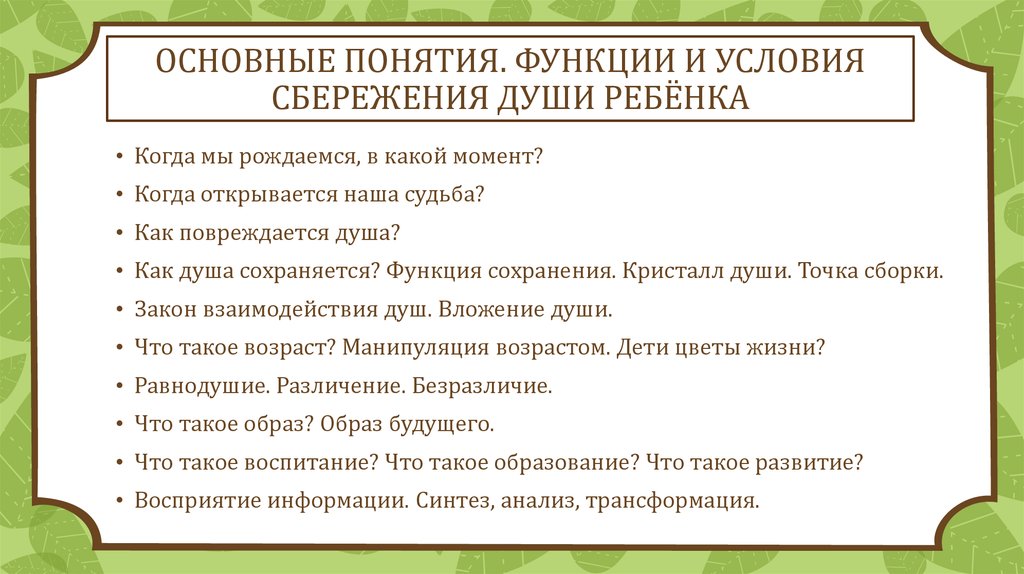 ОСНОВНЫЕ ПОНЯТИЯ. ФУНКЦИИ И УСЛОВИЯ СБЕРЕЖЕНИЯ ДУШИ РЕБЁНКА

• Когда мы рождаемся, в какой момент?
• Когда открывается наша судьба?
• Как повреждается душа?
• Как душа сохраняется? Функция сохранения. Кристалл души. Точка сборки.
• Закон взаимодействия душ. Вложение души.
• Что такое возраст? Манипуляция возрастом. Дети цветы жизни?
• Равнодушие. Различение. Безразличие.
• Что такое образ? Образ будущего.
• Что такое воспитание? Что такое образование? Что такое развитие?
• Восприятие информации. Синтез, анализ, трансформация.